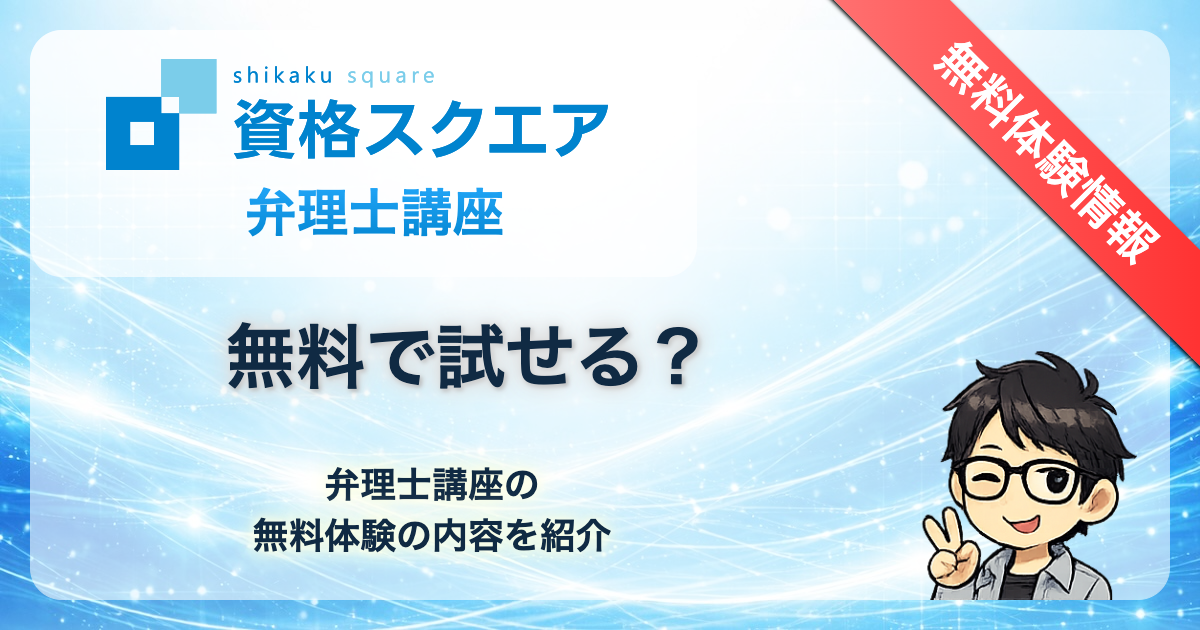 shikaku square
資格スクエア
弁理士講座

無料体験情報

無料で試せる？

弁理士講座の
無料体験の内容を紹介